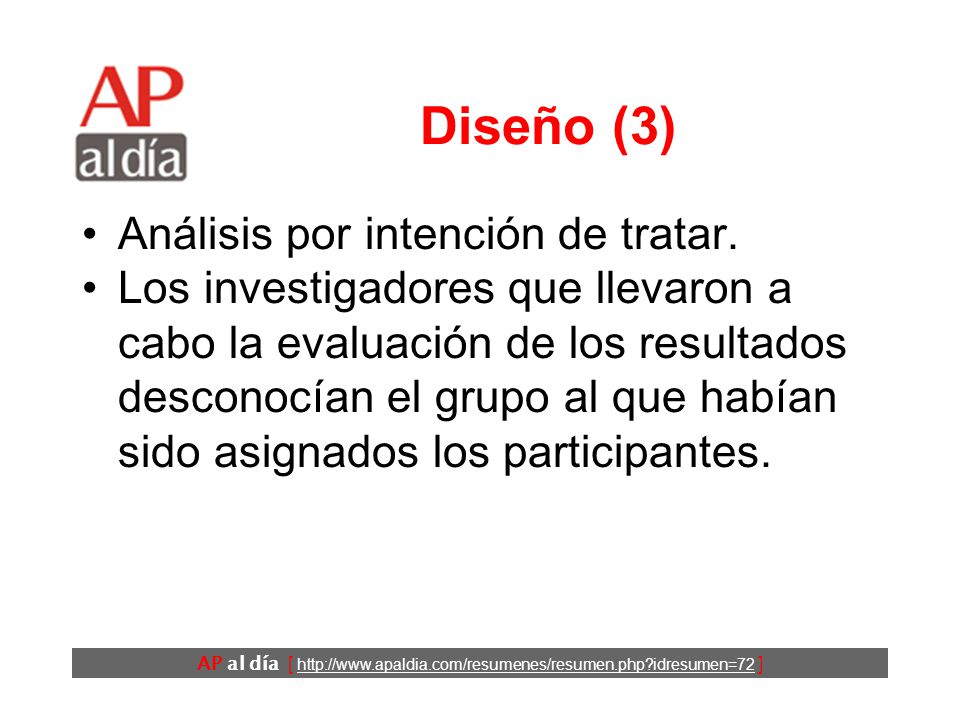 AP al día

Diseño (3)

• Análisis por intención de tratar.
• Los investigadores que llevaron a cabo la evaluación de los resultados desconocían el grupo al que habían sido asignados los participantes.

AP al día [ http://www.apaldia.com/resumenes/resumen.php?idresumen=72 ]